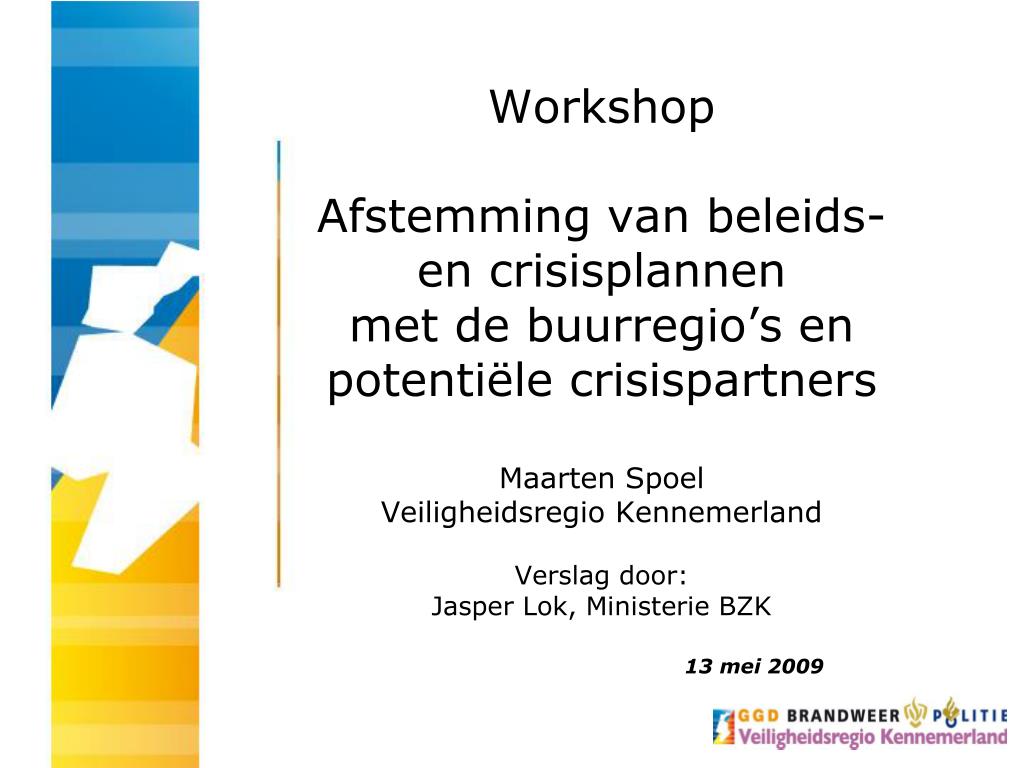 Workshop

Afstemming van beleids- en crisisplannen met de buurregio's en potentiële crisispartners

Maarten Spoel
Veiligheidsregio Kennemerland

Verslag door:
Jasper Lok, Ministerie BZK

13 mei 2009

GGD BRANDWEER POLITIE
Veiligheidsregio Kennemerland